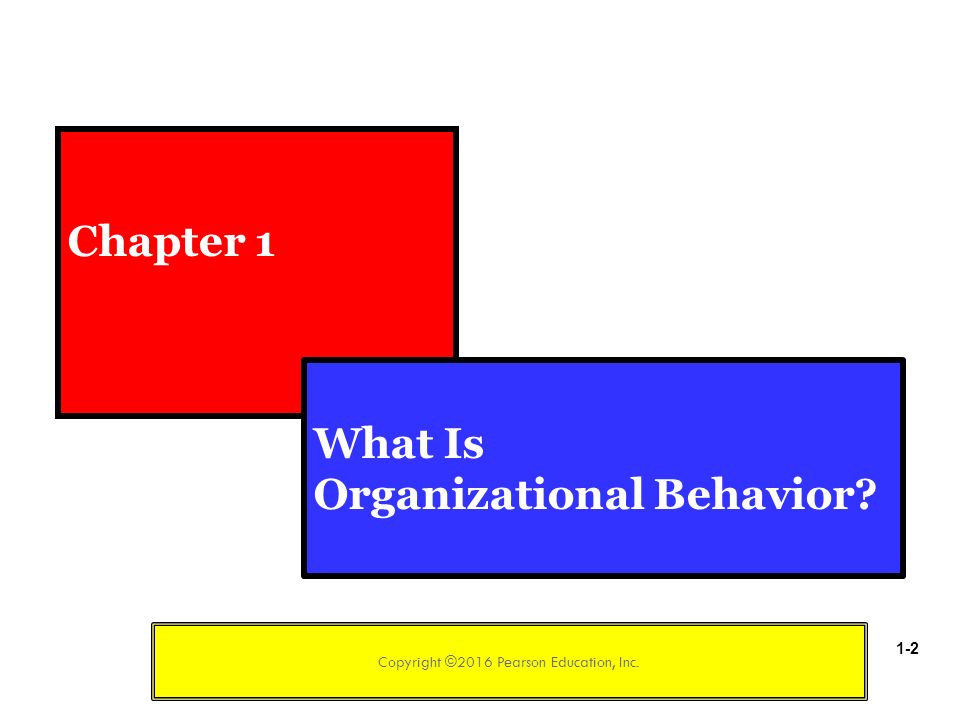 Chapter 1

What Is
Organizational Behavior?

Copyright ©2016 Pearson Education, Inc.

1-2